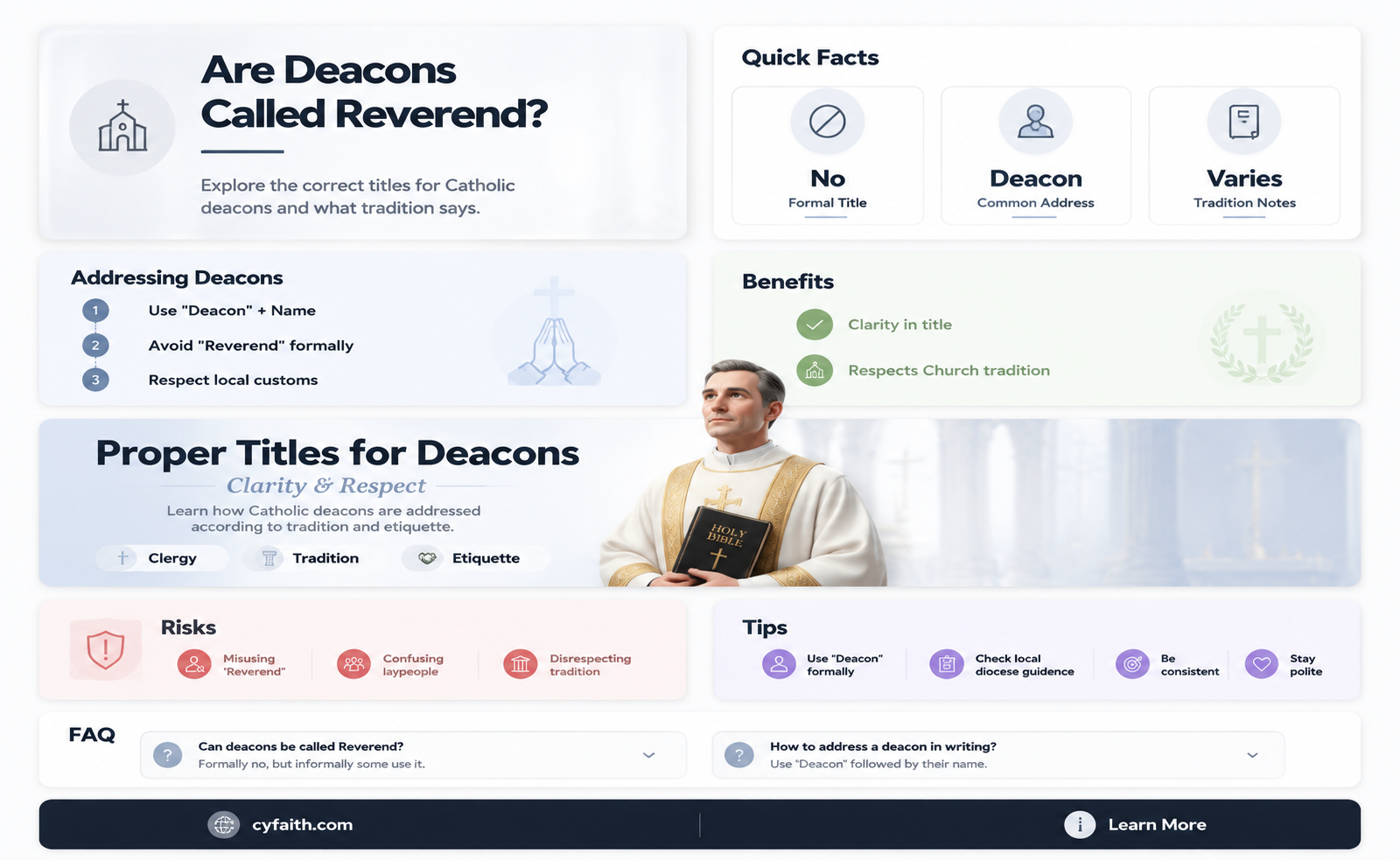 Are Deacons Called Reverend?

Explore the correct titles for Catholic deacons and what tradition says.

Quick Facts

No
Formal Title

Deacon
Common Address

Varies
Tradition Notes

Addressing Deacons

1 Use "Deacon" + Name
2 Avoid "Reverend" formally
3 Respect local customs

Benefits

Clarity in title
Respects Church tradition

Proper Titles for Deacons
Clarity & Respect
Learn how Catholic deacons are addressed according to tradition and etiquette.

Clergy
Tradition
Etiquette

HOLY BIBLE

Risks

Misusing "Reverend"
Confusing laypeople
Disrespecting tradition

Tips

Use "Deacon" formally
Check local diocese guidence
Be consistent
Stay polite

FAQ

Can deacons be called Reverend?
Formally no, but informally some use it.

How to address a deacon in writing?
Use "Deacon" followed by their name.

cyfaith.com
Learn More